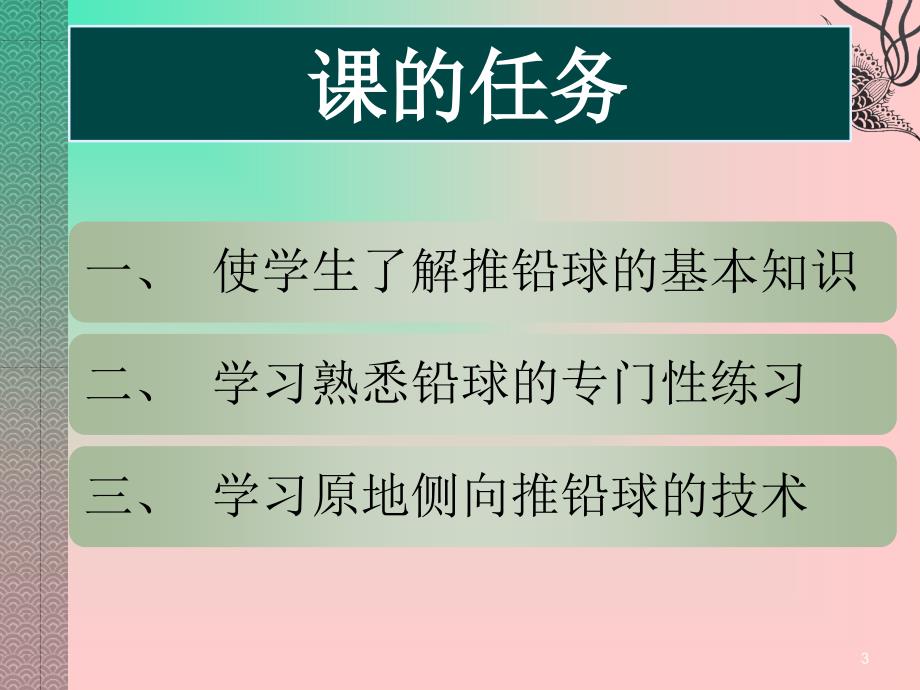 课的任务

一、 使学生了解推铅球的基本知识

二、 学习熟悉铅球的专门性练习

三、 学习原地侧向推铅球的技术

3